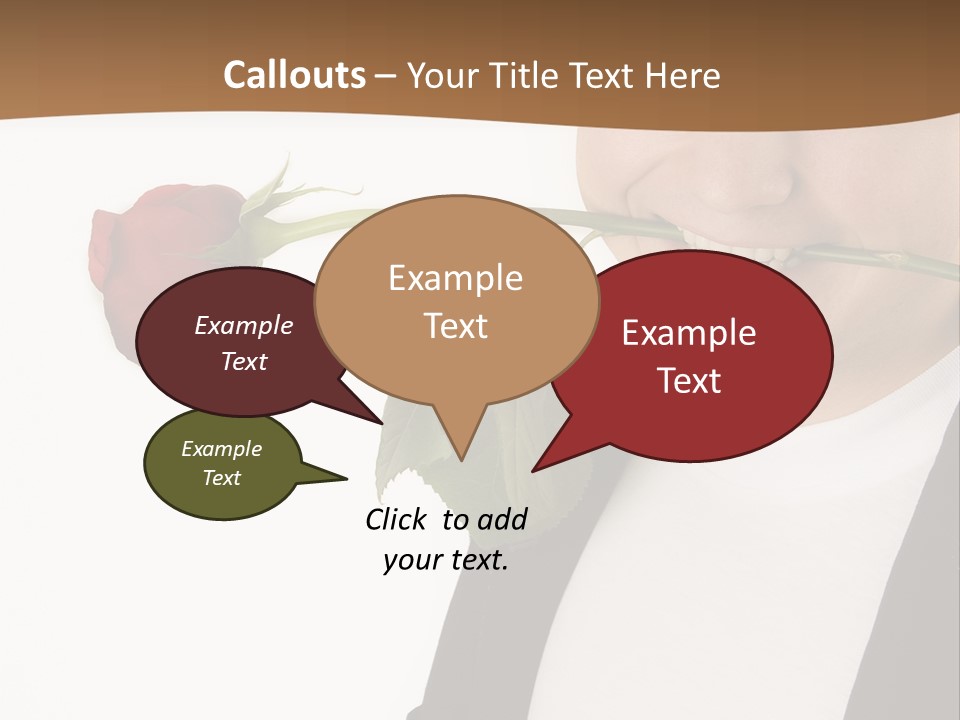 Callouts – Your Title Text Here

Example Text

Example Text

Example Text

Example Text

Click to add your text.